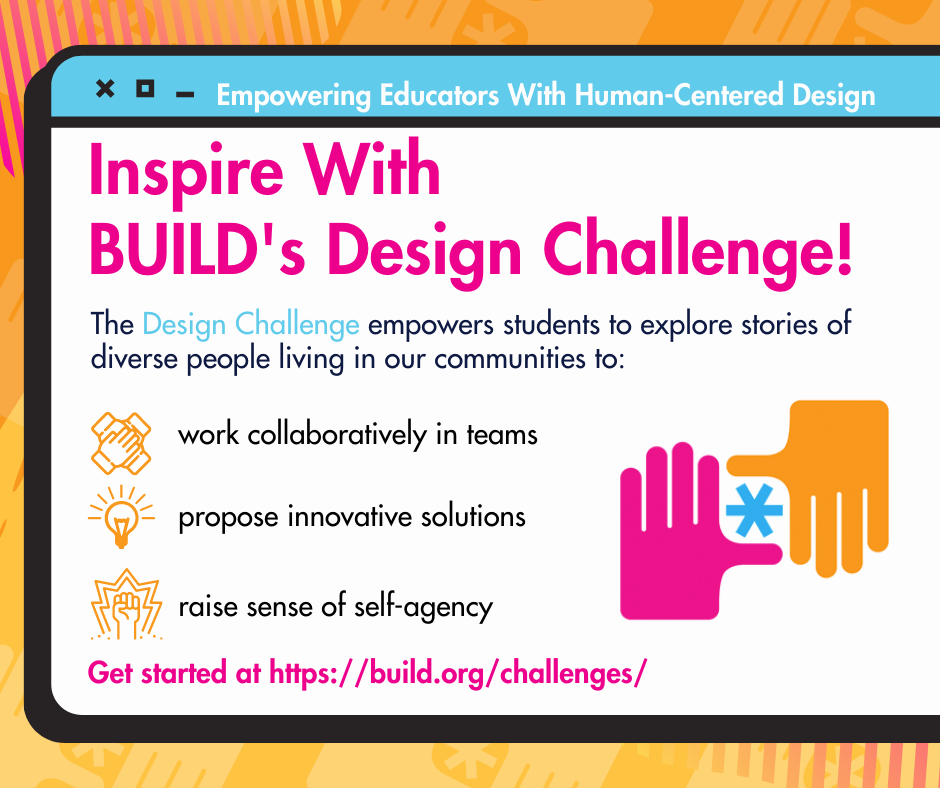 Empowering Educators With Human-Centered Design

Inspire With BUILD's Design Challenge!

The Design Challenge empowers students to explore stories of diverse people living in our communities to:

work collaboratively in teams

propose innovative solutions

raise sense of self-agency

Get started at https://build.org/challenges/